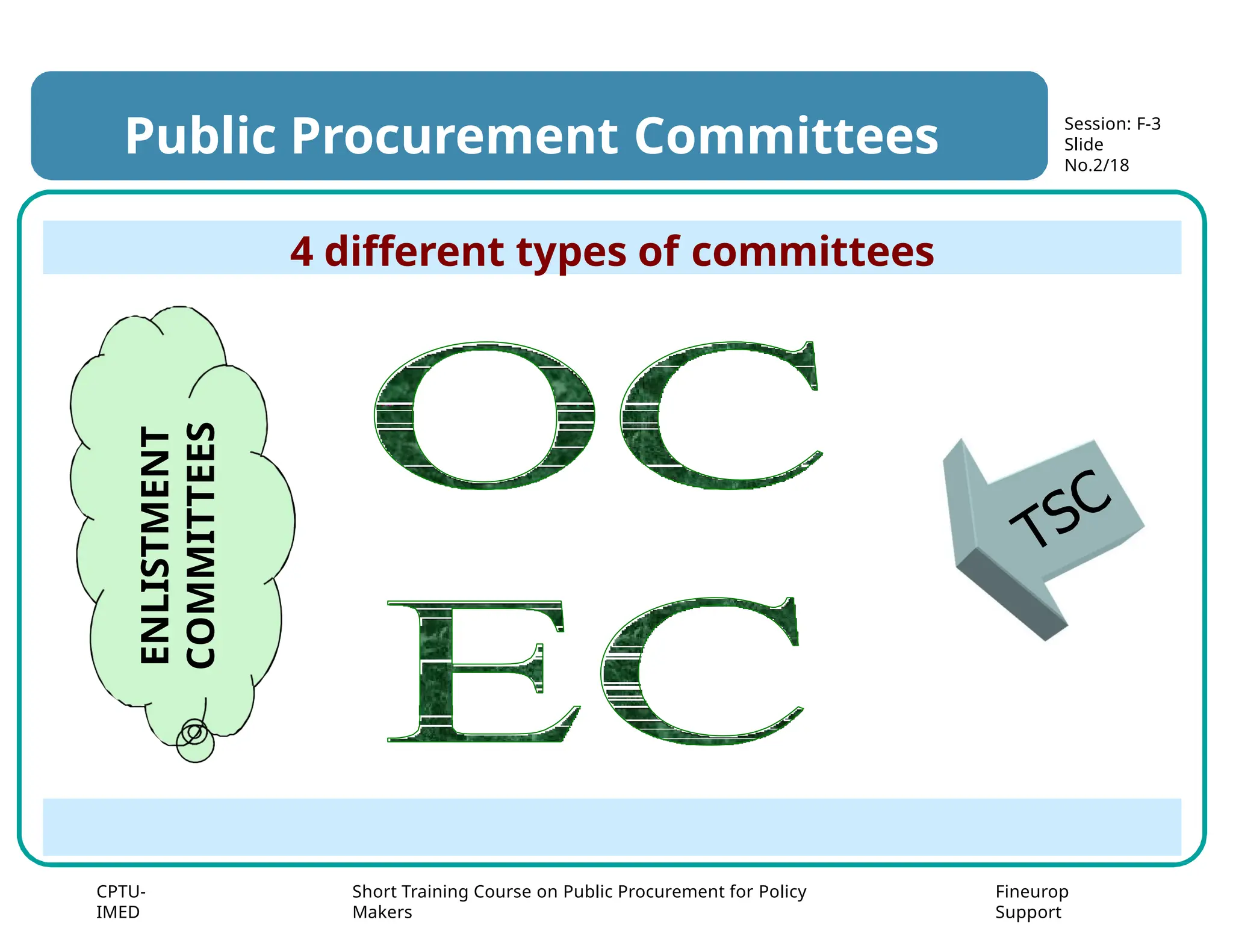 Public Procurement Committees

Session: F-3
Slide
No.2/18

4 different types of committees

ENLISTMENT COMMITTEES

OC

EC

TSC

CPTU-IMED

Short Training Course on Public Procurement for Policy Makers

Fineurop Support